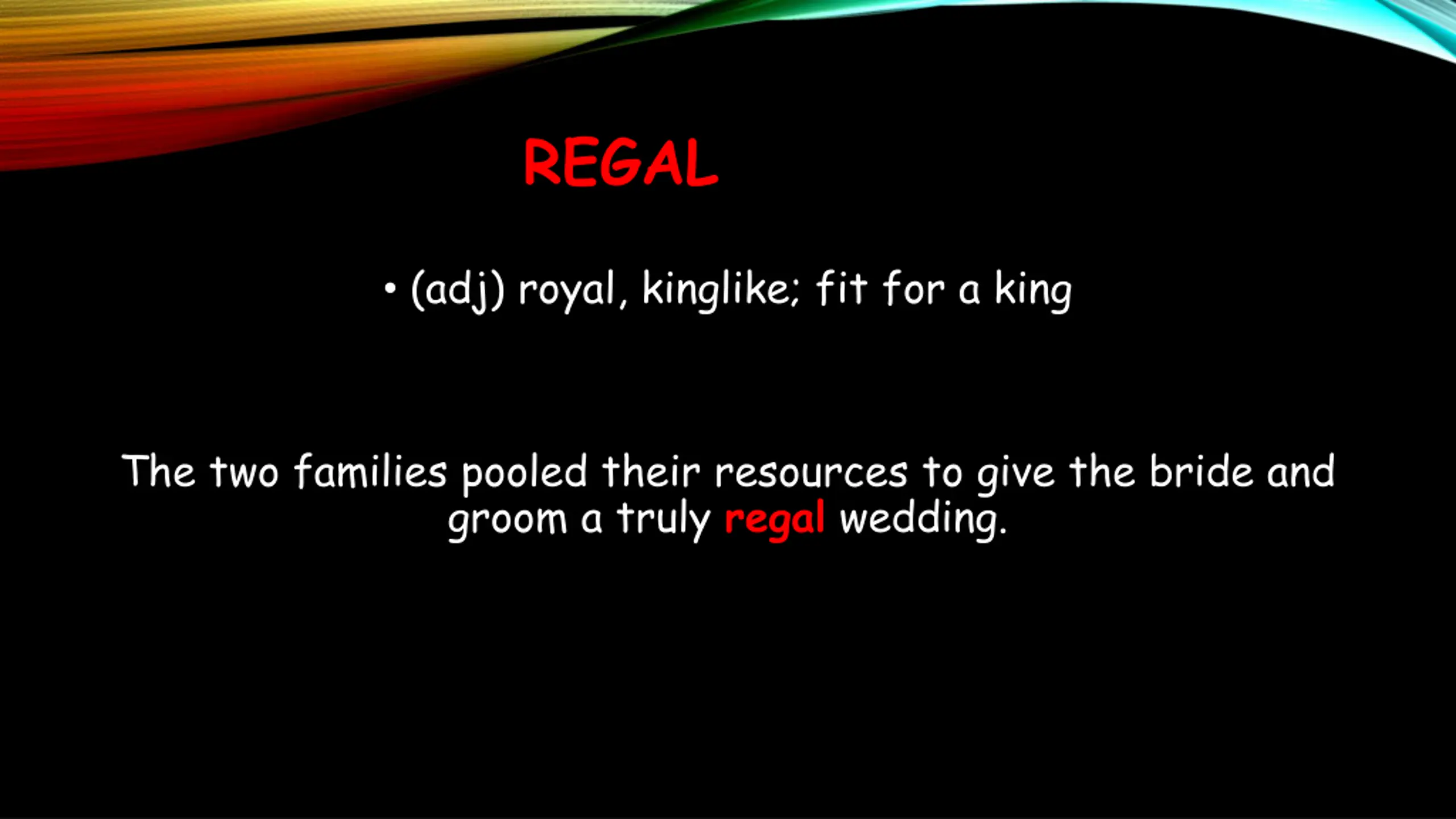 REGAL

• (adj) royal, kinglike; fit for a king

The two families pooled their resources to give the bride and groom a truly regal wedding.